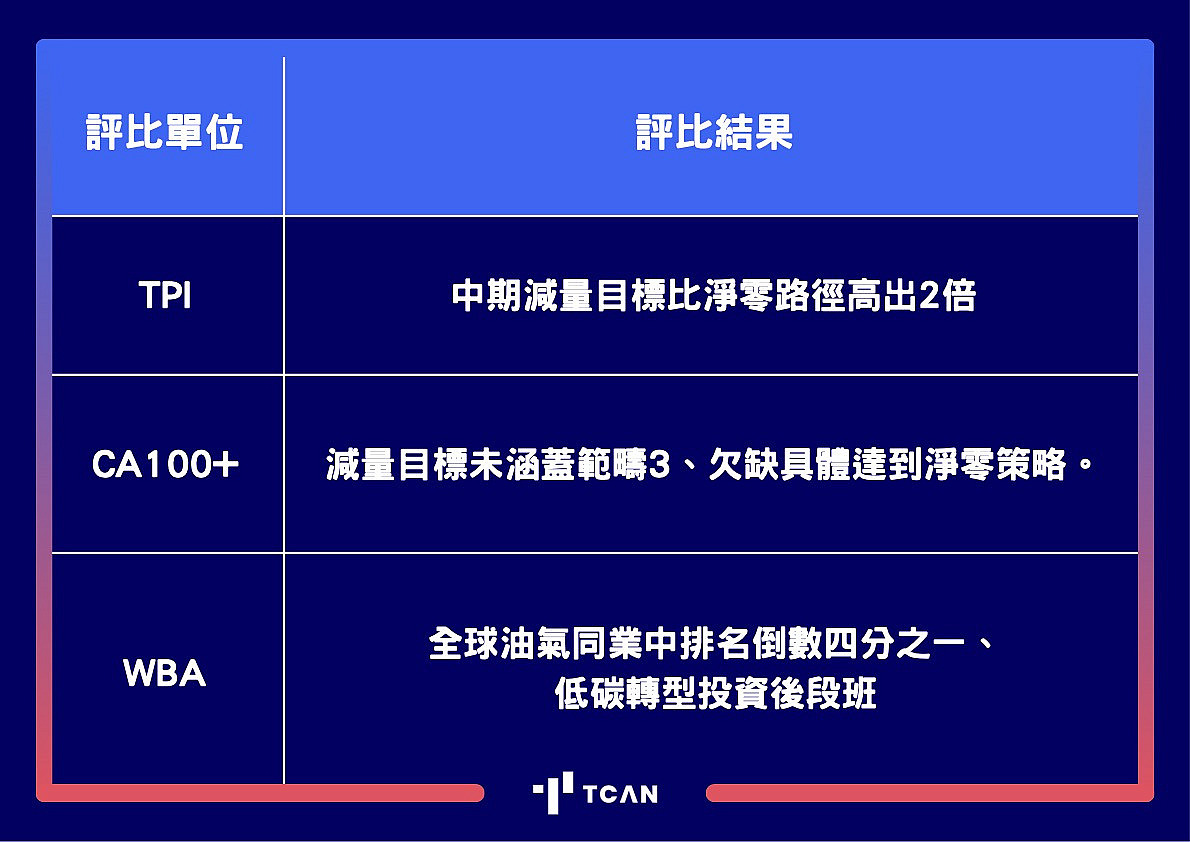 | 評比單位 | 評比結果 |
|---|---|
| TPI | 中期減量目標比淨零路徑高出2倍 |
| CA100+ | 減量目標未涵蓋範疇3、欠缺具體達到淨零策略。 |
| WBA | 全球油氣同業中排名倒數四分之一、低碳轉型投資後段班 |

TCAN